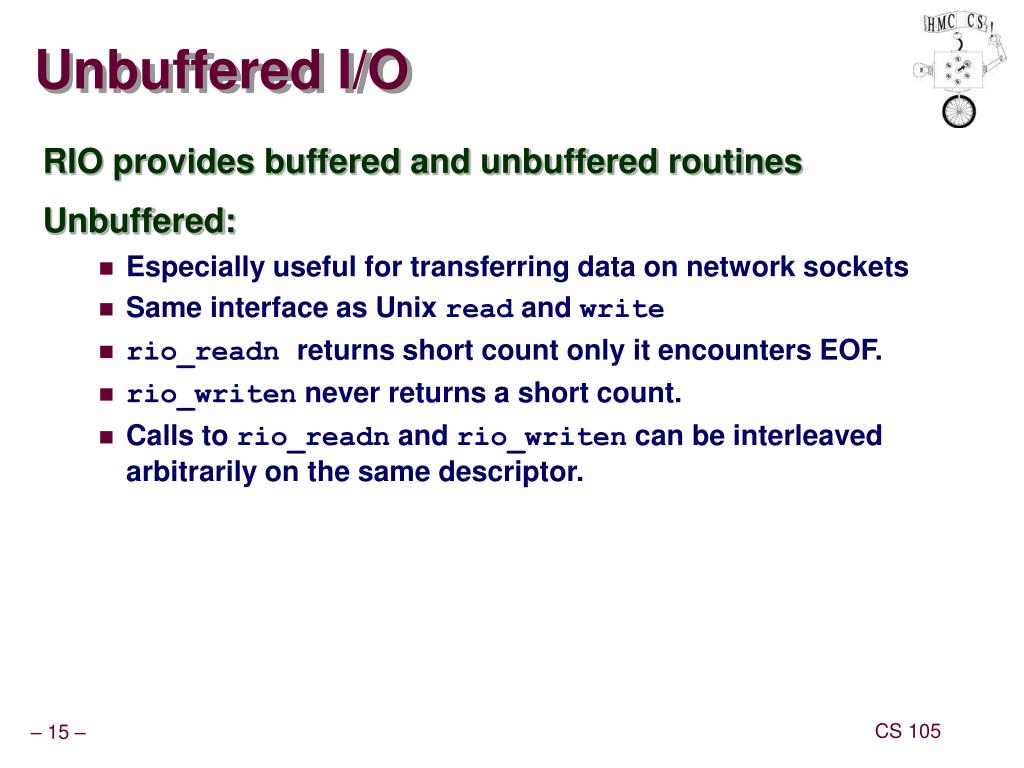 Unbuffered I/O

HMC CS

RIO provides buffered and unbuffered routines

Unbuffered:

- Especially useful for transferring data on network sockets
- Same interface as Unix read and write
- rio_readn returns short count only it encounters EOF.
- rio_writen never returns a short count.
- Calls to rio_readn and rio_writen can be interleaved arbitrarily on the same descriptor.

– 15 –

CS 105